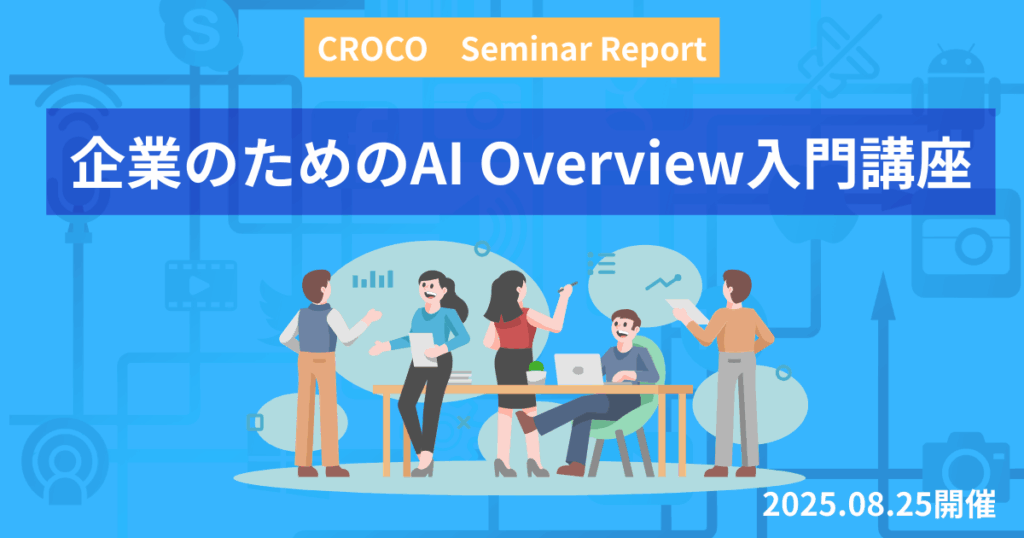 CROCO Seminar Report

企業のためのAI Overview入門講座

2025.08.25開催